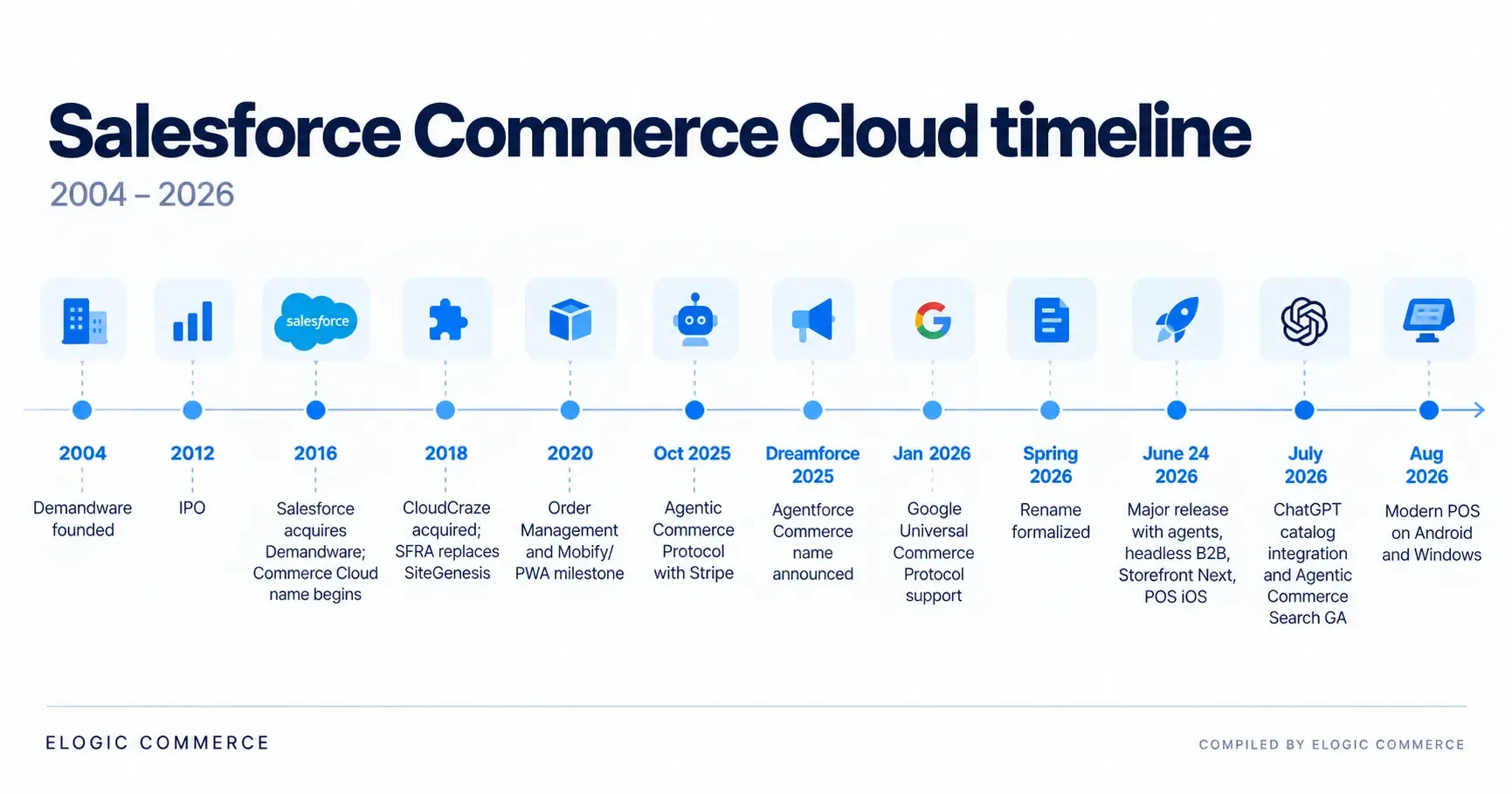 Salesforce Commerce Cloud timeline

2004 – 2026

salesforce

2004
Demandware founded

2012
IPO

2016
Salesforce acquires Demandware; Commerce Cloud name begins

2018
CloudCraze acquired; SFRA replaces SiteGenesis

2020
Order Management and Mobify/ PWA milestone

Oct 2025
Agentic Commerce Protocol with Stripe

Dreamforce 2025
Agentforce Commerce name announced

Jan 2026
Google Universal Commerce Protocol support

Spring 2026
Rename formalized

June 24 2026
Major release with agents, headless B2B, Storefront Next, POS iOS

July 2026
ChatGPT catalog integration and Agentic Commerce Search GA

Aug 2026
Modern POS on Android and Windows

ELOGIC COMMERCE

COMPILED BY ELOGIC COMMERCE